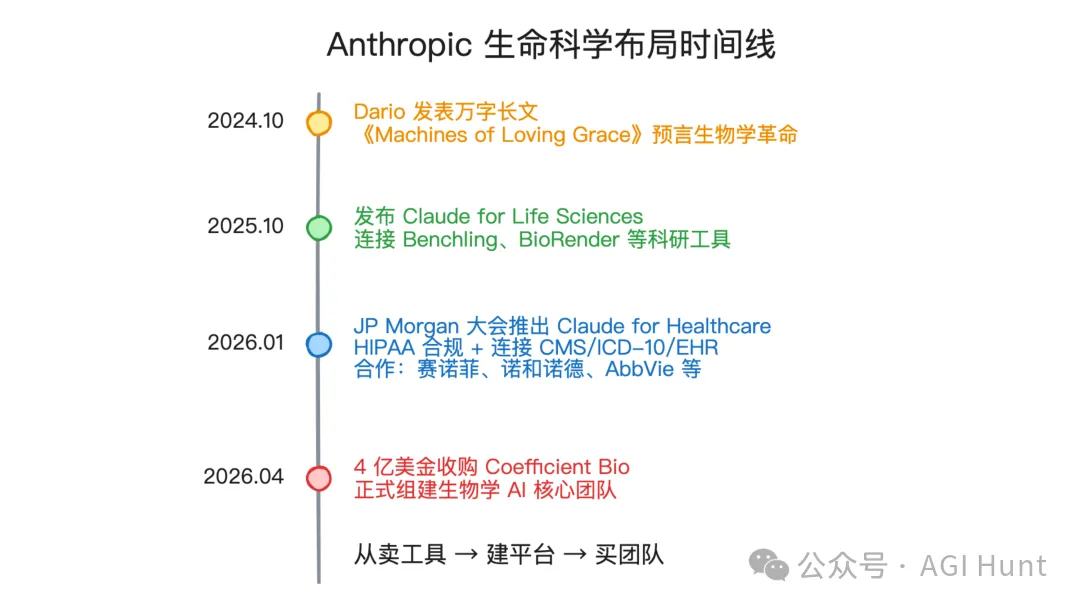 Anthropic 生命科学布局时间线

2024.10
Dario 发表万字长文
《Machines of Loving Grace》预言生物学革命

2025.10
发布 Claude for Life Sciences
连接 Benchling、BioRender 等科研工具

2026.01
JP Morgan 大会推出 Claude for Healthcare
HIPAA 合规 + 连接 CMS/ICD-10/EHR
合作：赛诺菲、诺和诺德、AbbVie 等

2026.04
4 亿美金收购 Coefficient Bio
正式组建生物学 AI 核心团队

从卖工具 → 建平台 → 买团队

公众号 · AGI Hunt